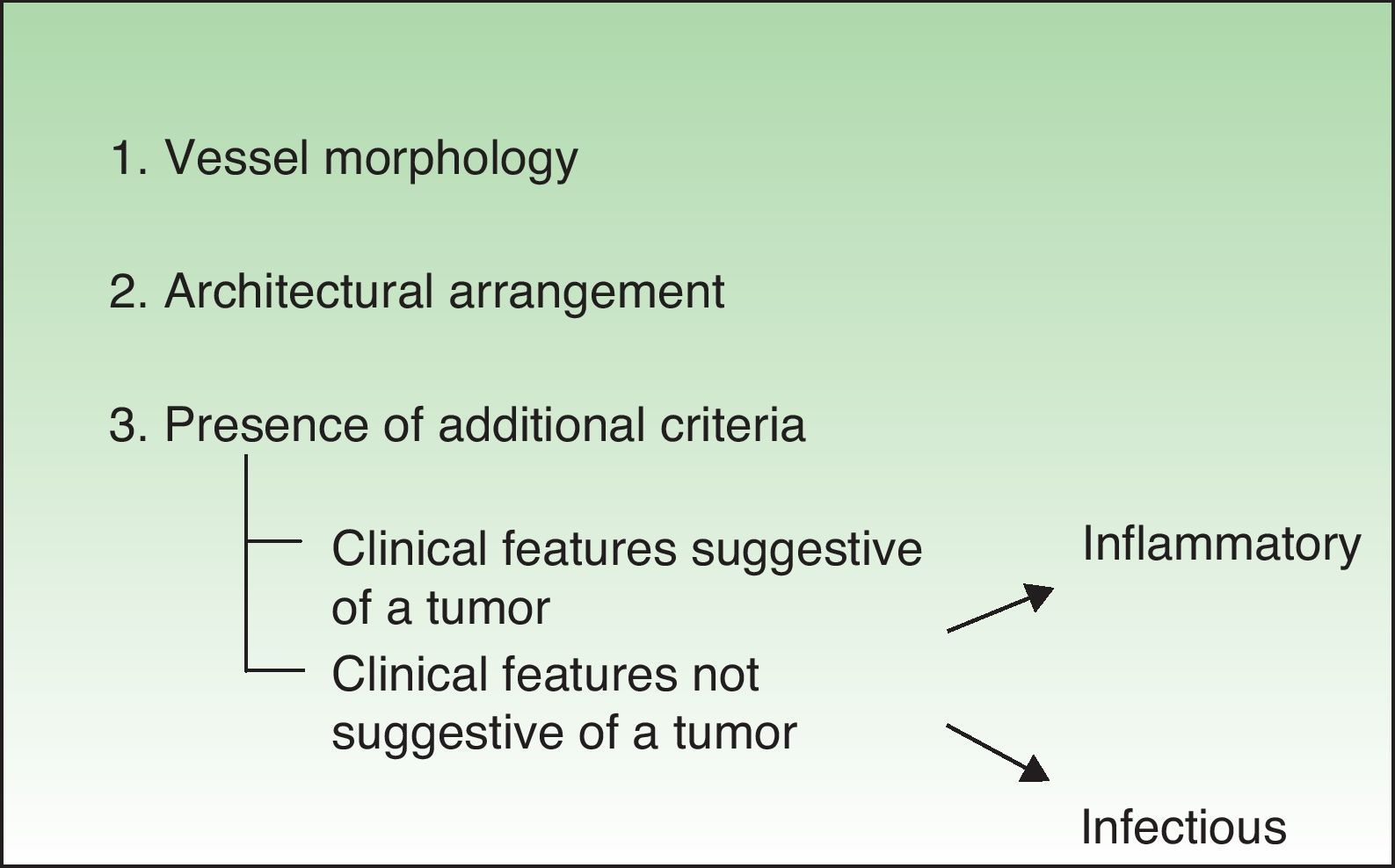 1. Vessel morphology

2. Architectural arrangement

3. Presence of additional criteria

Clinical features suggestive of a tumor

Clinical features not suggestive of a tumor

Inflammatory

Infectious